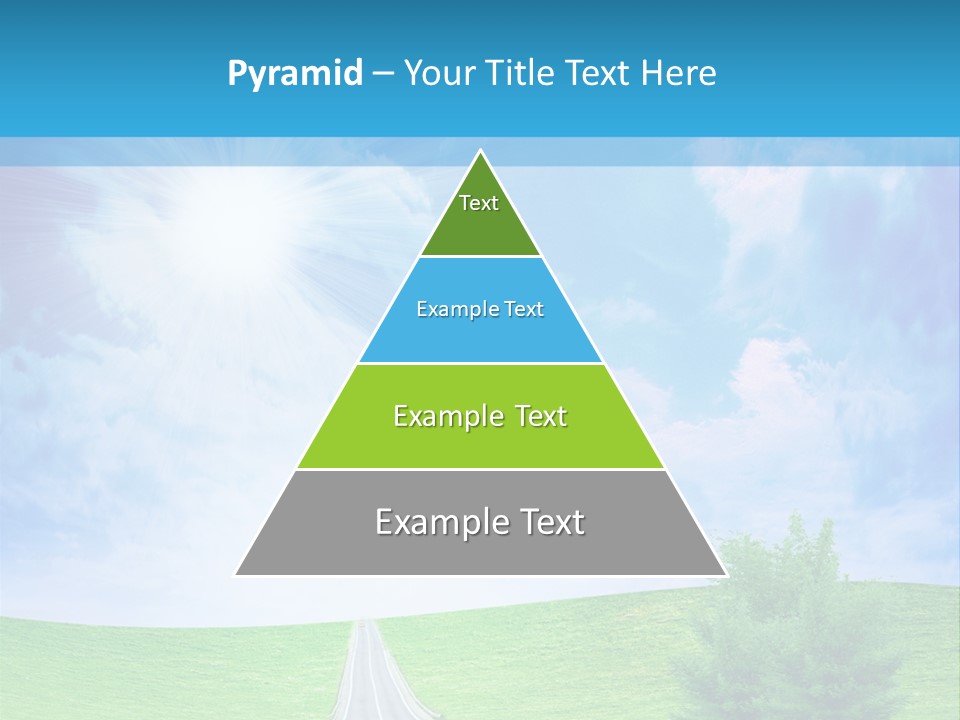 Pyramid – Your Title Text Here

Text

Example Text

Example Text

Example Text